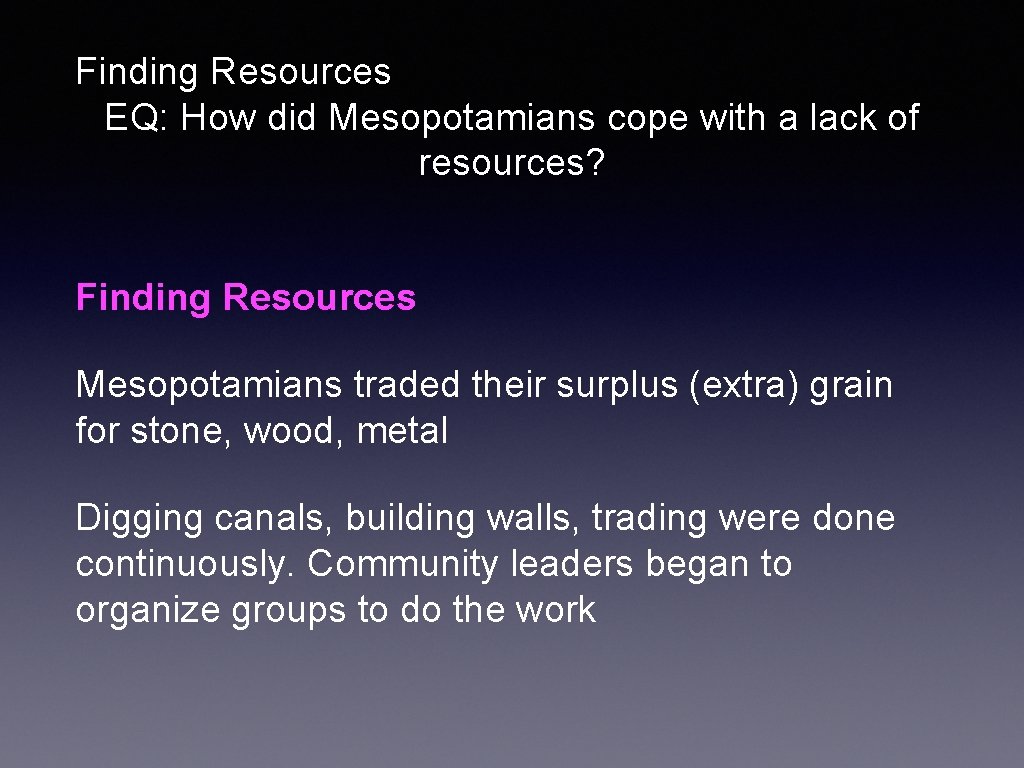 Finding Resources
EQ: How did Mesopotamians cope with a lack of resources?

Finding Resources

Mesopotamians traded their surplus (extra) grain for stone, wood, metal

Digging canals, building walls, trading were done continuously. Community leaders began to organize groups to do the work